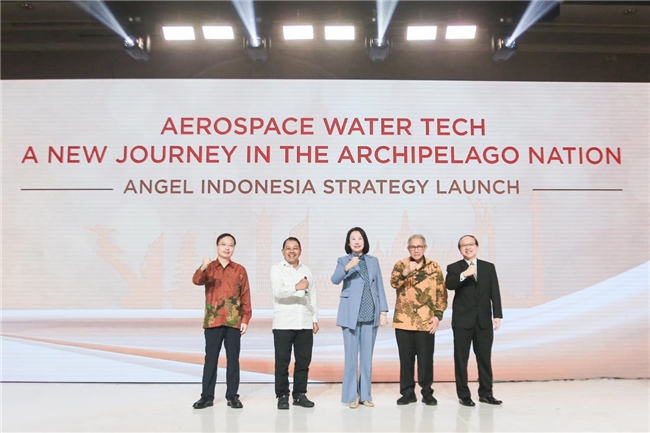 AEROSPACE WATER TECH
A NEW JOURNEY IN THE ARCHIPELAGO NATION
ANGEL INDONESIA STRATEGY LAUNCH